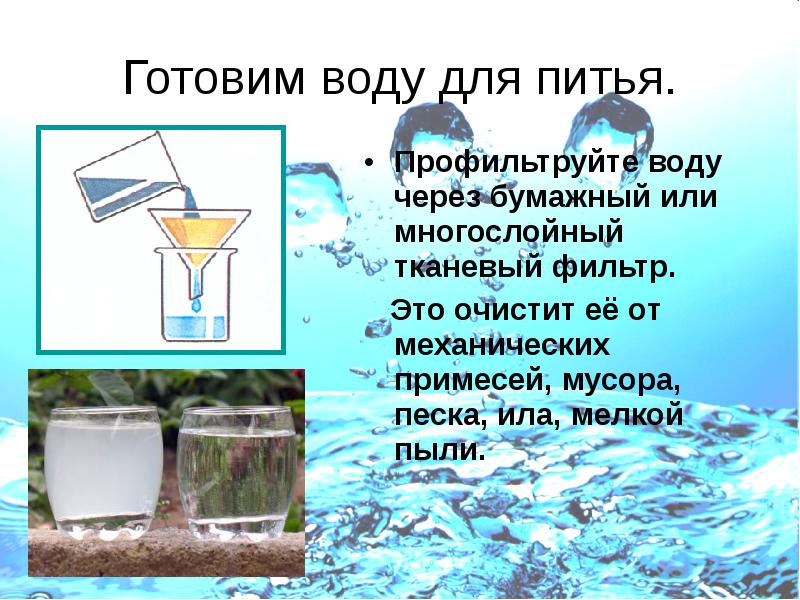 Готовим воду для питья.

• Профильтруйте воду через бумажный или многослойный тканевый фильтр.

Это очистит её от механических примесей, мусора, песка, ила, мелкой пыли.